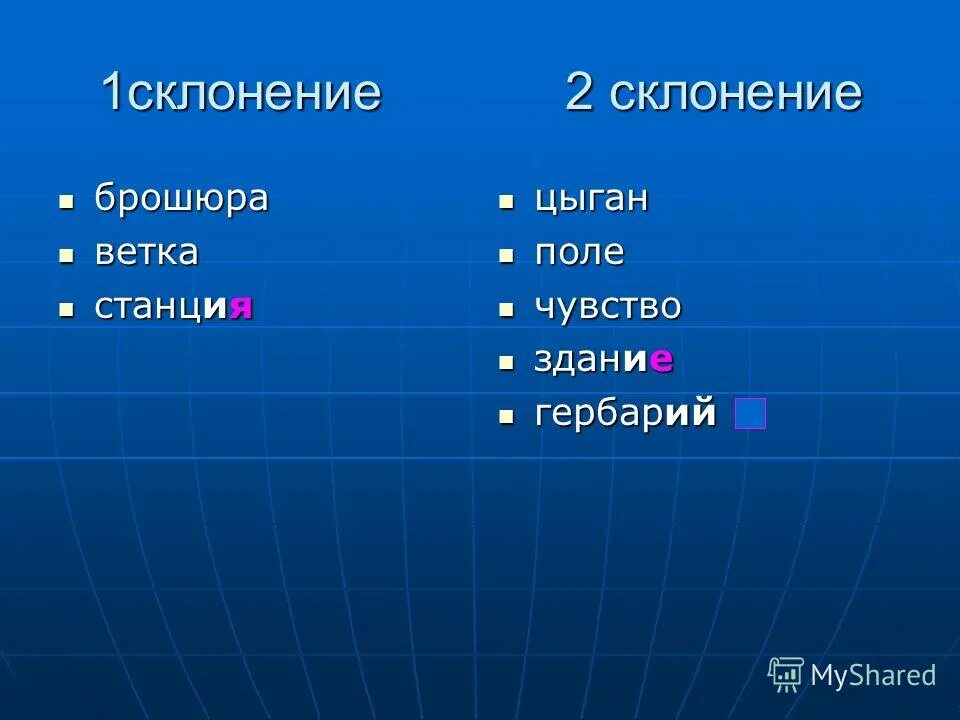 1склонение

- брошюра
- ветка
- станция

2 склонение

- цыган
- поле
- чувство
- здание
- гербарий

MyShared